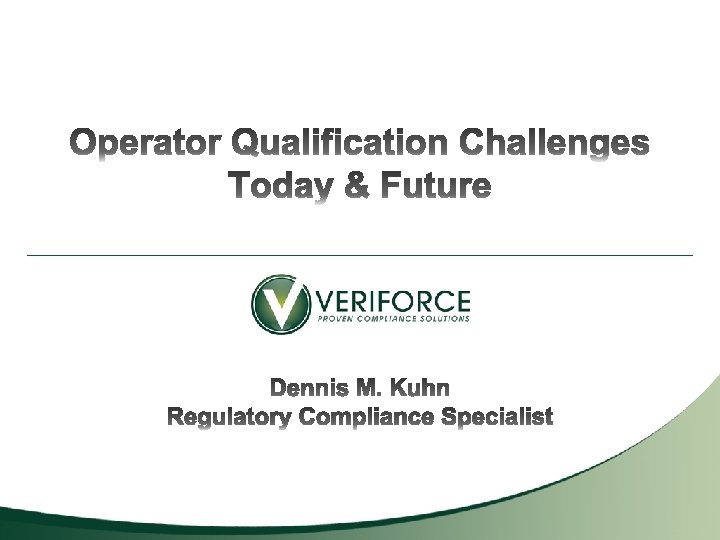 Operator Qualification Challenges
Today & Future

VERIFORCE
PROVEN COMPLIANCE SOLUTIONS

Dennis M. Kuhn
Regulatory Compliance Specialist